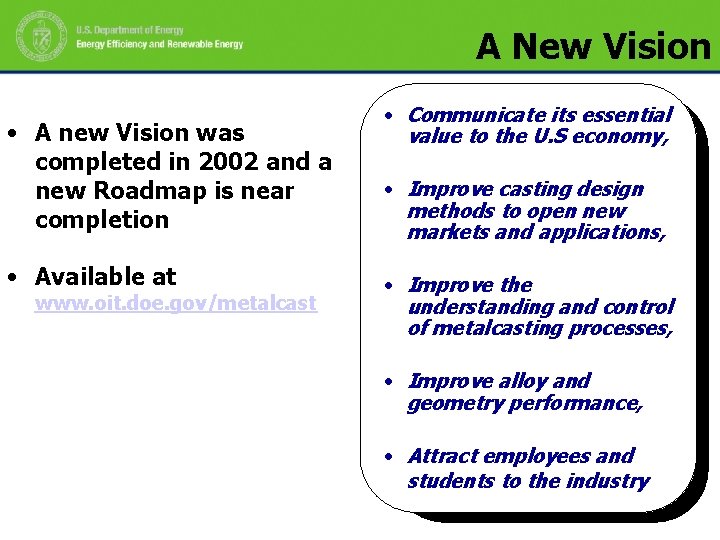 U.S. Department of Energy
Energy Efficiency and Renewable Energy

A New Vision

• A new Vision was completed in 2002 and a new Roadmap is near completion

• Available at www.oit.doe.gov/metalcast

• Communicate its essential value to the U.S economy,

• Improve casting design methods to open new markets and applications,

• Improve the understanding and control of metalcasting processes,

• Improve alloy and geometry performance,

• Attract employees and students to the industry